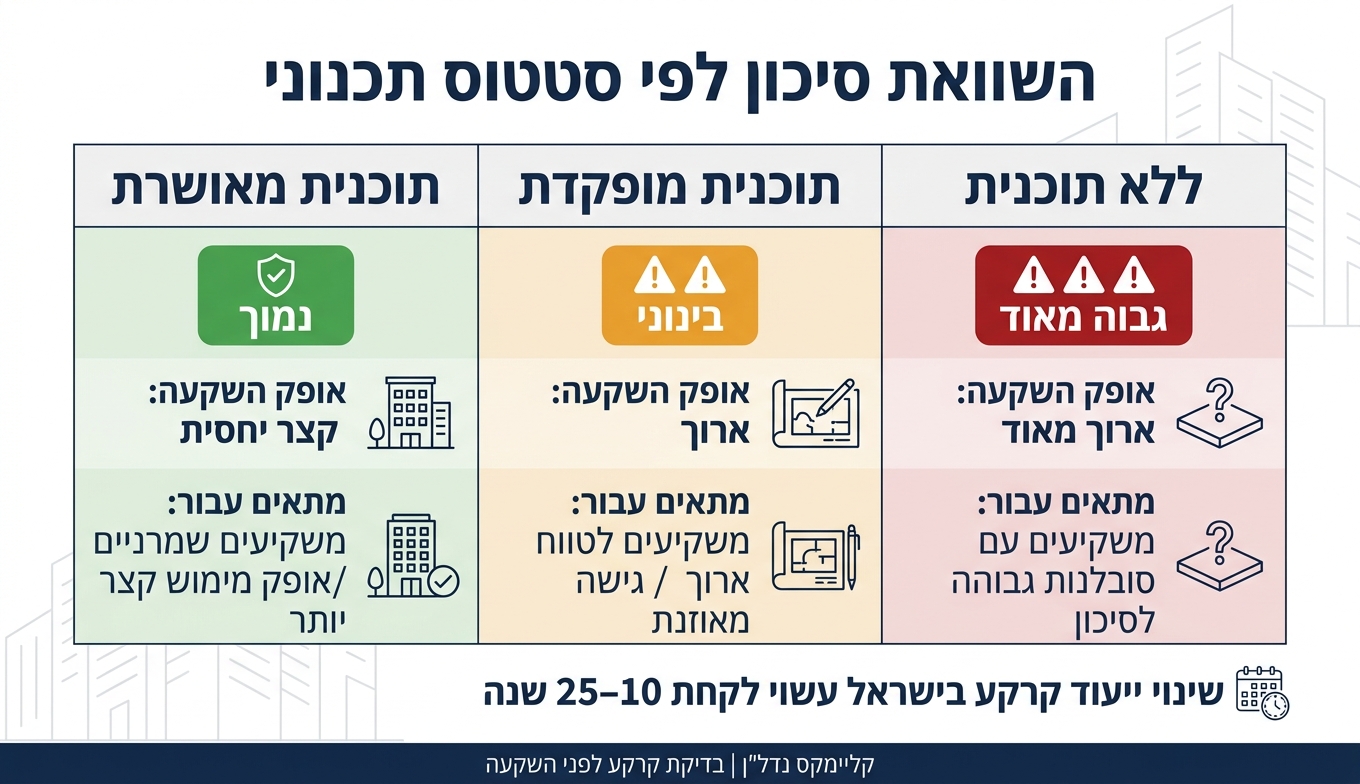 השוואת סיכון לפי סטטוס תכנוני

| ללא תוכנית | תוכנית מופקדת | תוכנית מאושרת |
|---|---|---|
| גבוה מאוד | בינוני | נמוך |
| אופק השקעה: ארוך מאוד | אופק השקעה: ארוך | אופק השקעה: קצר יחסית |
| מתאים עבור: משקיעים עם סובלנות גבוהה לסיכון | מתאים עבור: משקיעים לטווח ארוך / גישה מאוזנת | מתאים עבור: משקיעים שמרניים /אופק מימוש קצר יותר |

שינוי ייעוד קרקע בישראל עשוי לקחת 10–25 שנה

קליימקס נדל"ן | בדיקת קרקע לפני השקעה